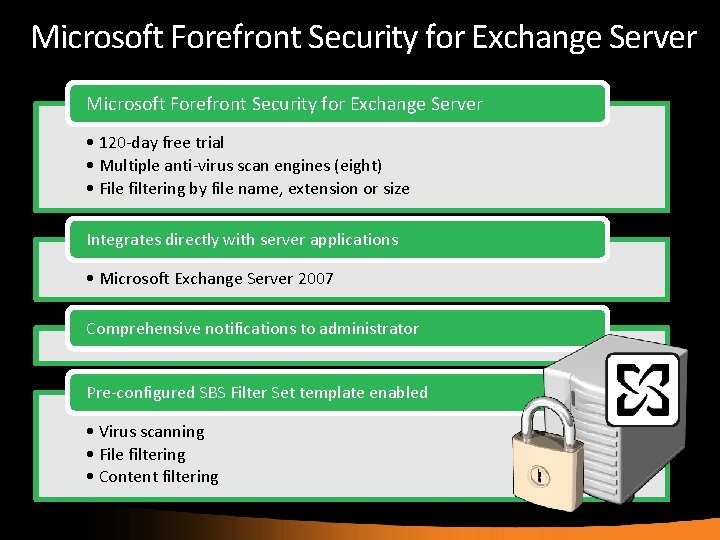 Microsoft Forefront Security for Exchange Server

Microsoft Forefront Security for Exchange Server

• 120-day free trial
• Multiple anti-virus scan engines (eight)
• File filtering by file name, extension or size

Integrates directly with server applications

• Microsoft Exchange Server 2007

Comprehensive notifications to administrator

Pre-configured SBS Filter Set template enabled

• Virus scanning
• File filtering
• Content filtering